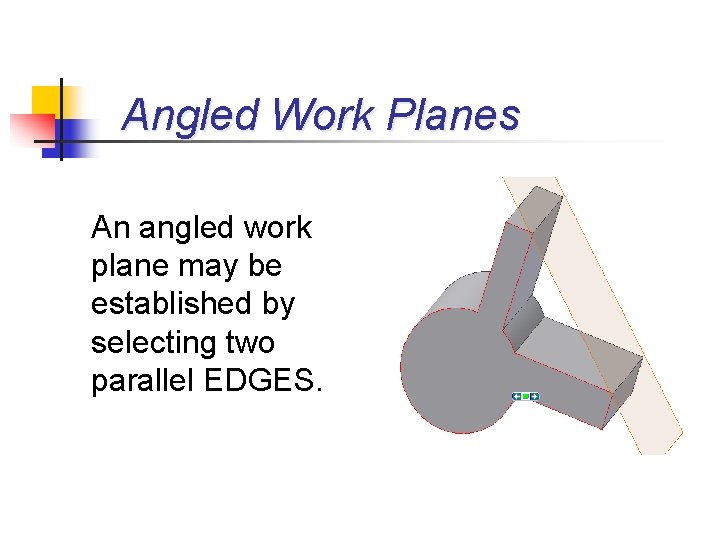 Angled Work Planes

An angled work plane may be established by selecting two parallel EDGES.